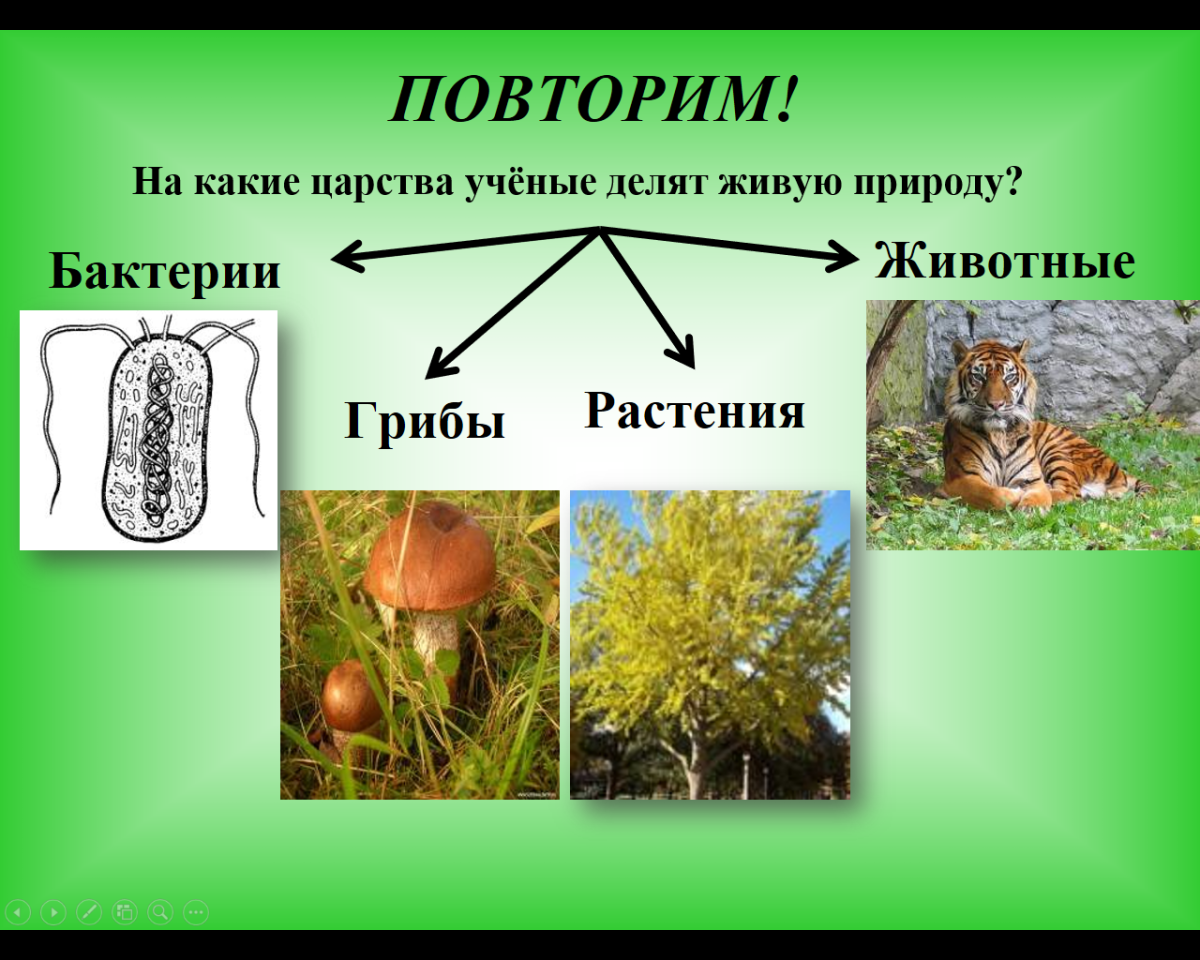 ПОВТОРИМ!

На какие царства учёные делят живую природу?

Бактерии

Грибы

Растения

Животные